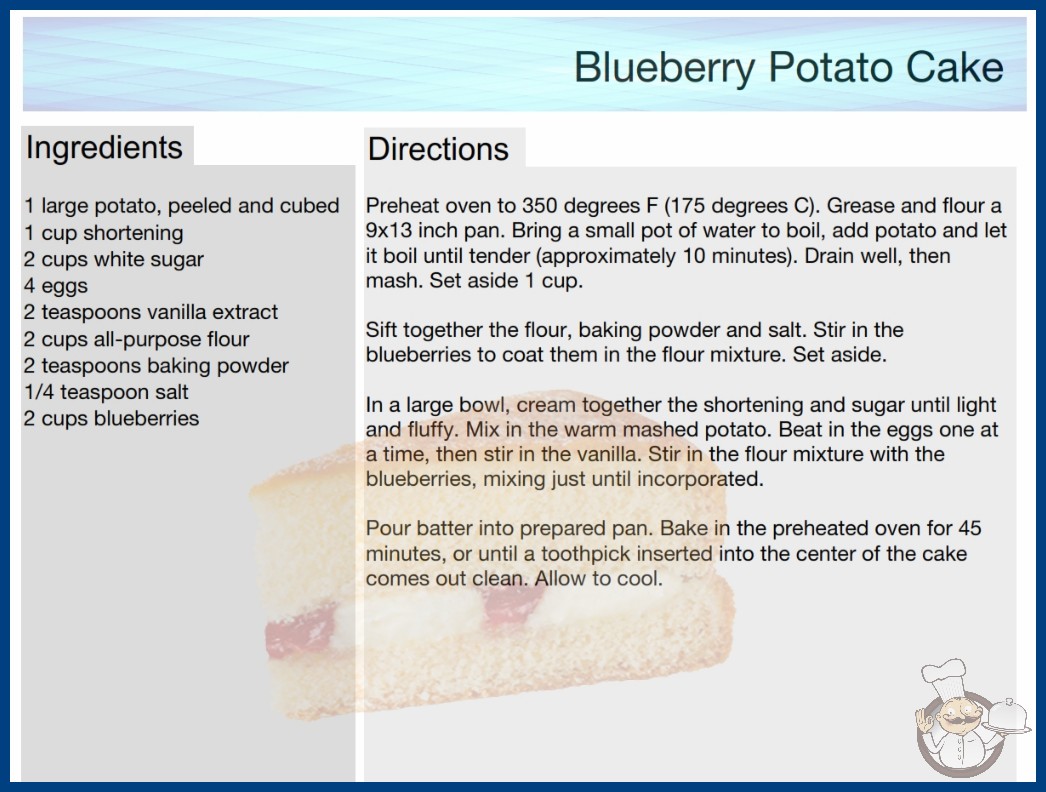 Blueberry Potato Cake

Ingredients

1 large potato, peeled and cubed
1 cup shortening
2 cups white sugar
4 eggs
2 teaspoons vanilla extract
2 cups all-purpose flour
2 teaspoons baking powder
1/4 teaspoon salt
2 cups blueberries

Directions

Preheat oven to 350 degrees F (175 degrees C). Grease and flour a 9x13 inch pan. Bring a small pot of water to boil, add potato and let it boil until tender (approximately 10 minutes). Drain well, then mash. Set aside 1 cup.

Sift together the flour, baking powder and salt. Stir in the blueberries to coat them in the flour mixture. Set aside.

In a large bowl, cream together the shortening and sugar until light and fluffy. Mix in the warm mashed potato. Beat in the eggs one at a time, then stir in the vanilla. Stir in the flour mixture with the blueberries, mixing just until incorporated.

Pour batter into prepared pan. Bake in the preheated oven for 45 minutes, or until a toothpick inserted into the center of the cake comes out clean. Allow to cool.